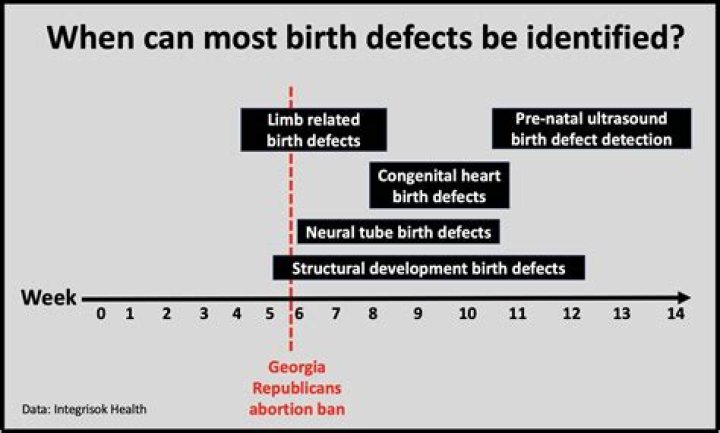 When can most birth defects be identified?

Limb related birth defects

Pre-natal ultrasound birth defect detection

Congenital heart birth defects

Neural tube birth defects

Structural development birth defects

Week

0 1 2 3 4 5 6 7 8 9 10 11 12 13 14

Georgia Republicans abortion ban

Data: Integrisok Health